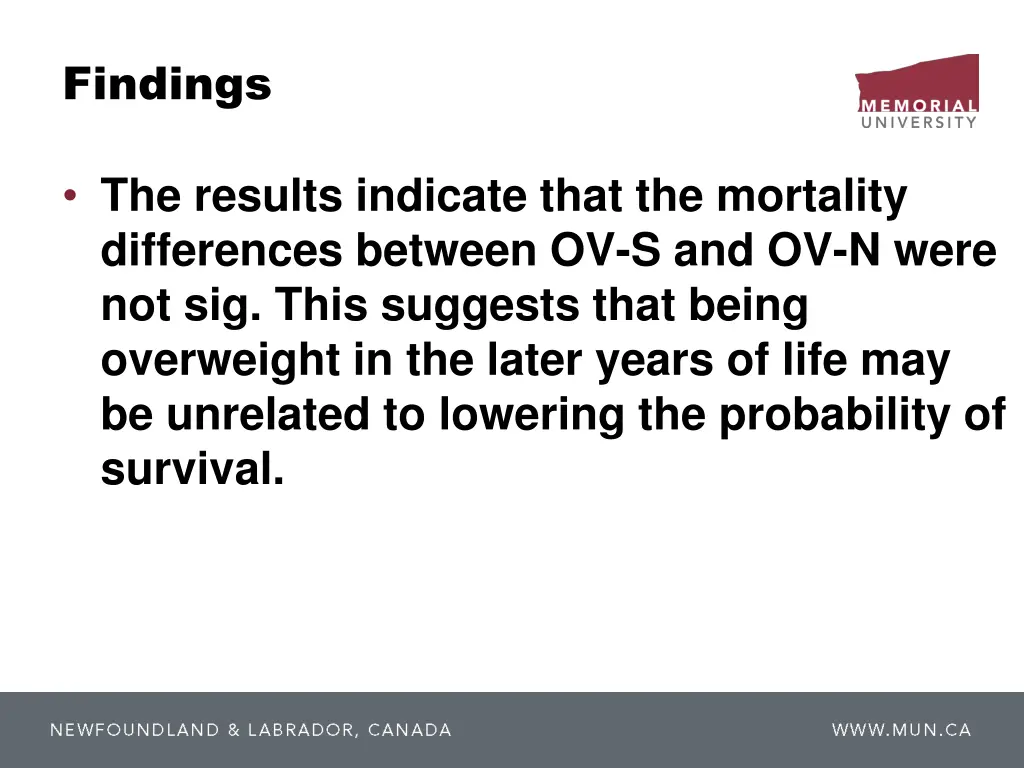 Findings

MEMORIAL UNIVERSITY

• The results indicate that the mortality differences between OV-S and OV-N were not sig. This suggests that being overweight in the later years of life may be unrelated to lowering the probability of survival.

NEWFOUNDLAND & LABRADOR, CANADA

WWW.MUN.CA